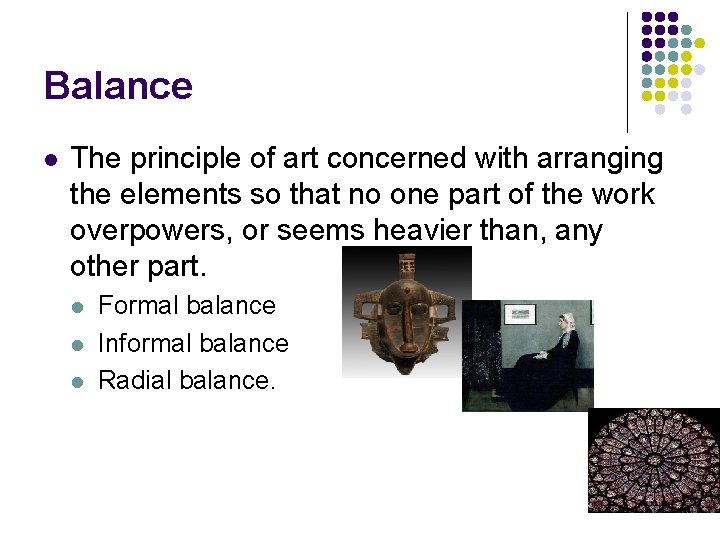 Balance

- The principle of art concerned with arranging the elements so that no one part of the work overpowers, or seems heavier than, any other part.
  - Formal balance
  - Informal balance
  - Radial balance.